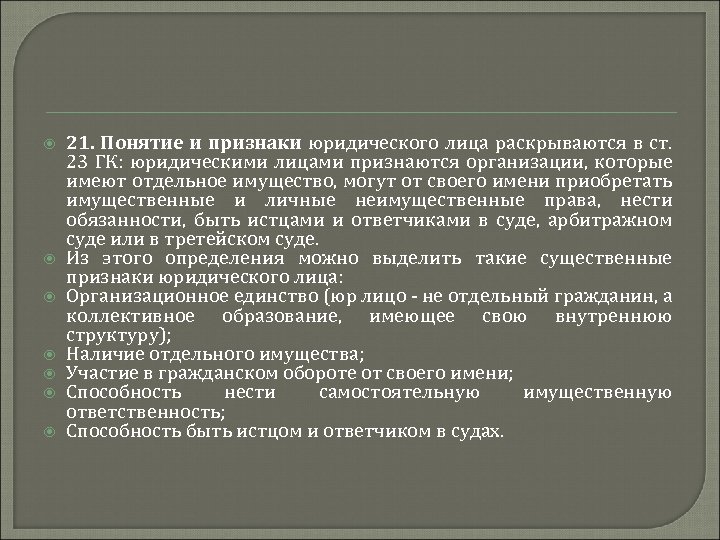 21. Понятие и признаки юридического лица раскрываются в ст. 23 ГК: юридическими лицами признаются организации, которые имеют отдельное имущество, могут от своего имени приобретать имущественные и личные неимущественные права, нести обязанности, быть истцами и ответчиками в суде, арбитражном суде или в третейском суде.

Из этого определения можно выделить такие существенные признаки юридического лица:

Организационное единство (юр лицо - не отдельный гражданин, а коллективное образование, имеющее свою внутреннюю структуру);

Наличие отдельного имущества;

Участие в гражданском обороте от своего имени;

Способность нести самостоятельную имущественную ответственность;

Способность быть истцом и ответчиком в судах.